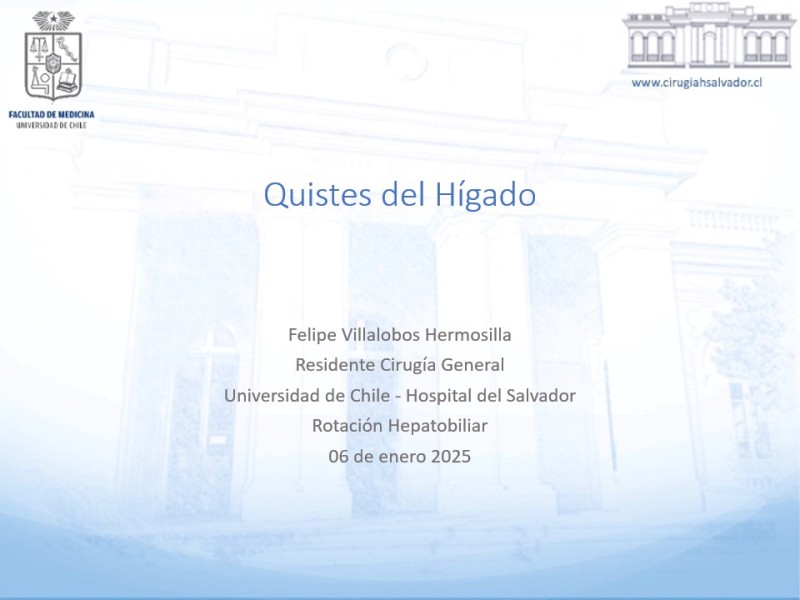 FACULTAD DE MEDICINA
UNIVERSIDAD DE CHILE

www.cirugiahsalvador.cl

Quistes del Hígado

Felipe Villalobos Hermosilla
Residente Cirugía General
Universidad de Chile - Hospital del Salvador
Rotación Hepatobiliar
06 de enero 2025